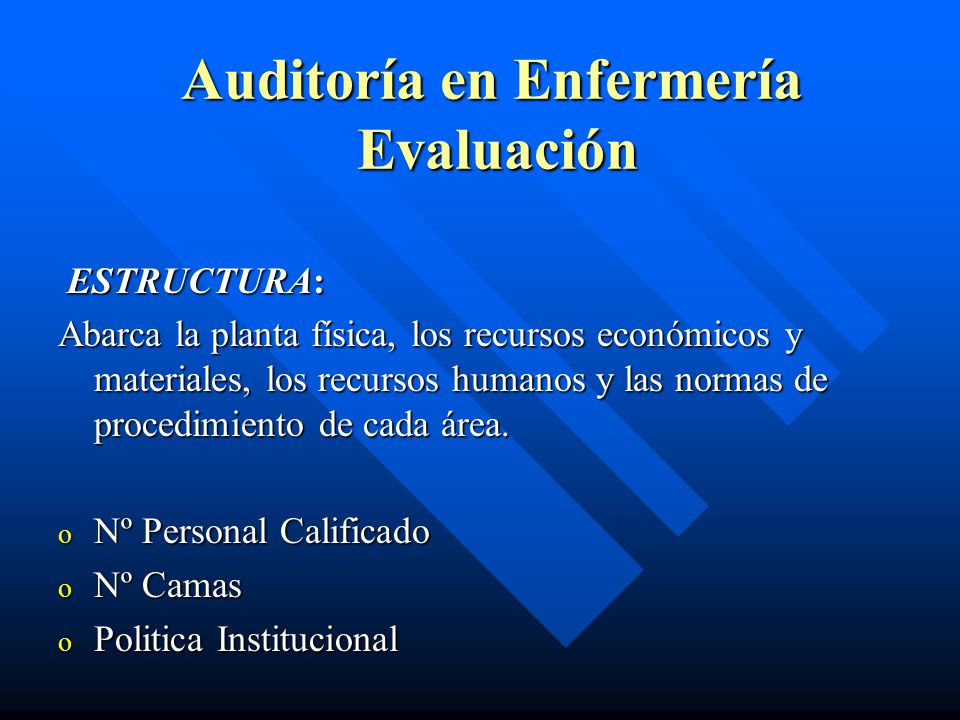 Auditoría en Enfermería
Evaluación

ESTRUCTURA:

Abarca la planta física, los recursos económicos y materiales, los recursos humanos y las normas de procedimiento de cada área.

o Nº Personal Calificado
o Nº Camas
o Politica Institucional